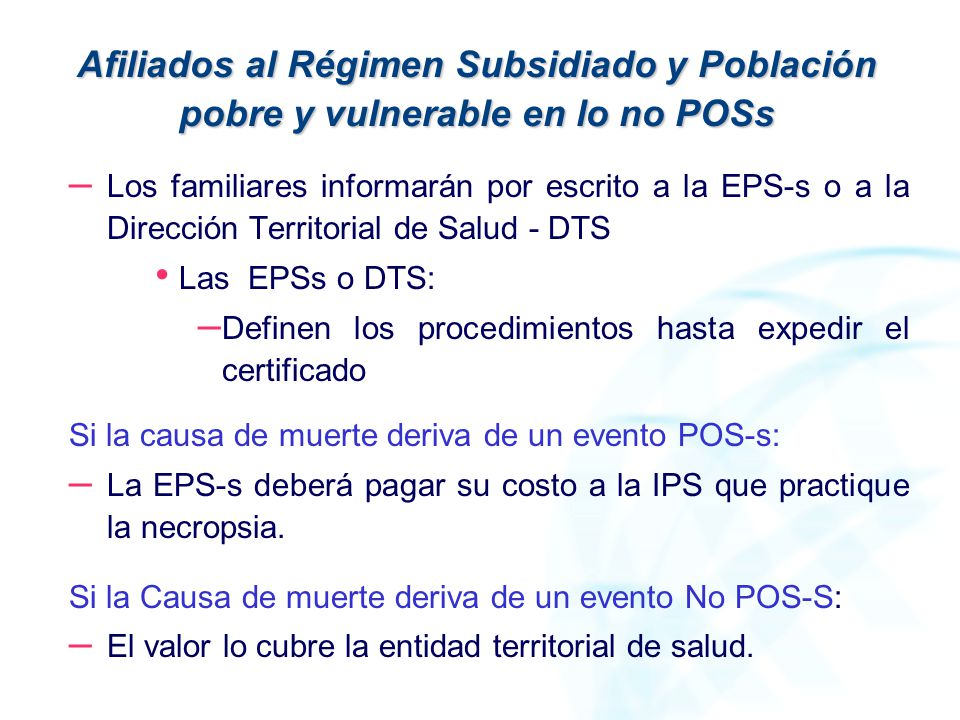 Afiliados al Régimen Subsidiado y Población pobre y vulnerable en lo no POSs

– Los familiares informarán por escrito a la EPS-s o a la Dirección Territorial de Salud - DTS

• Las EPSs o DTS:

–Definen los procedimientos hasta expedir el certificado

Si la causa de muerte deriva de un evento POS-s:

– La EPS-s deberá pagar su costo a la IPS que practique la necropsia.

Si la Causa de muerte deriva de un evento No POS-S:

– El valor lo cubre la entidad territorial de salud.